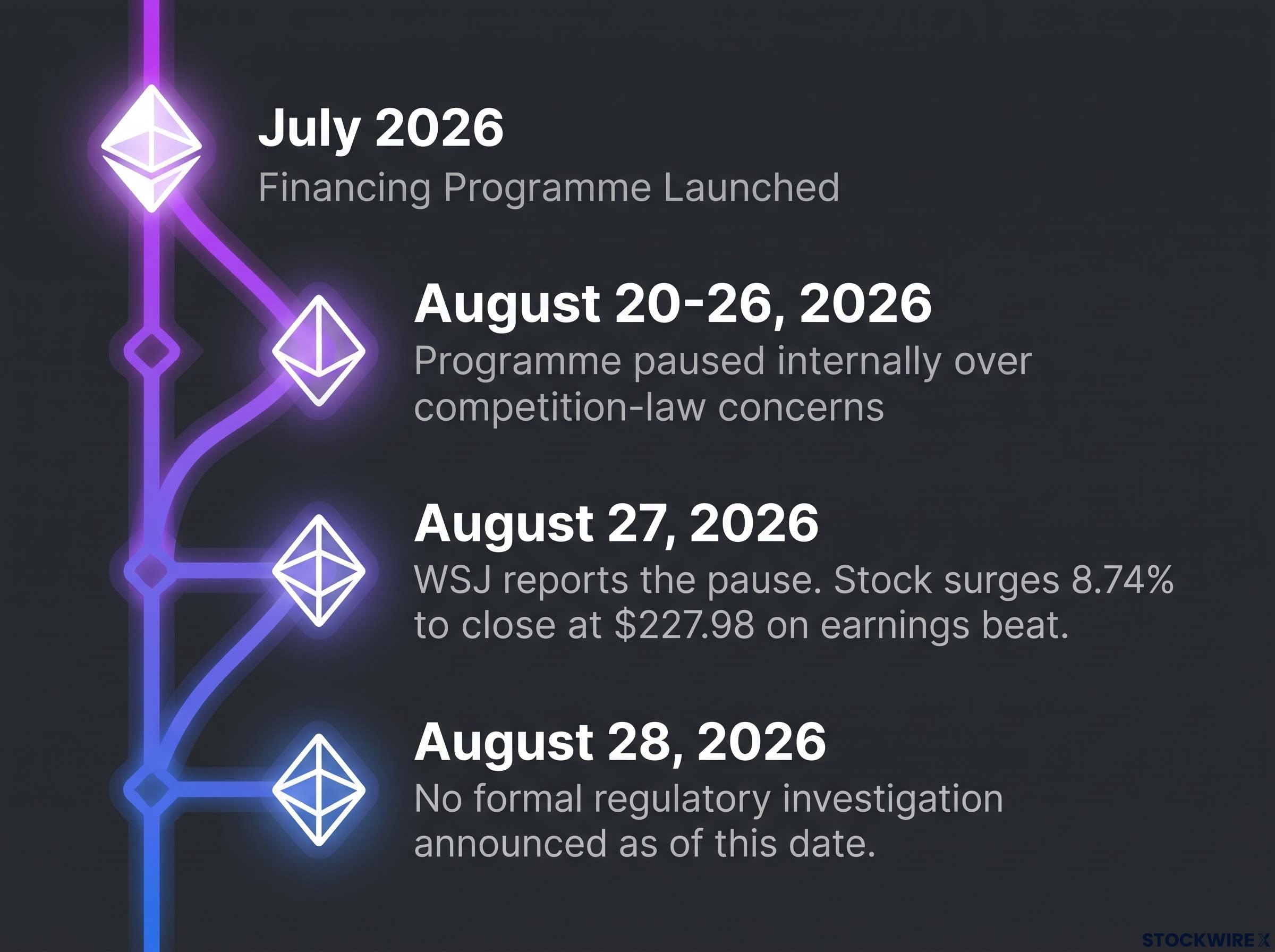 July 2026
Financing Programme Launched

August 20-26, 2026
Programme paused internally over competition-law concerns

August 27, 2026
WSJ reports the pause. Stock surges 8.74% to close at $227.98 on earnings beat.

August 28, 2026
No formal regulatory investigation announced as of this date.

STOCKWIRE X